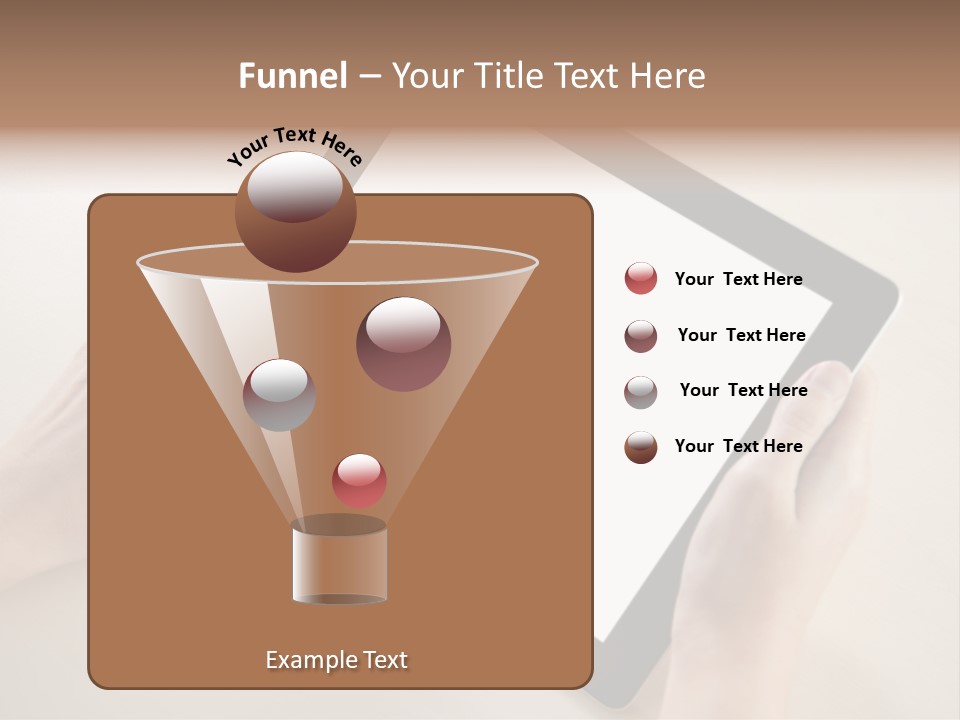 Funnel – Your Title Text Here

Your Text Here

Your Text Here

Your Text Here

Your Text Here

Your Text Here

Example Text